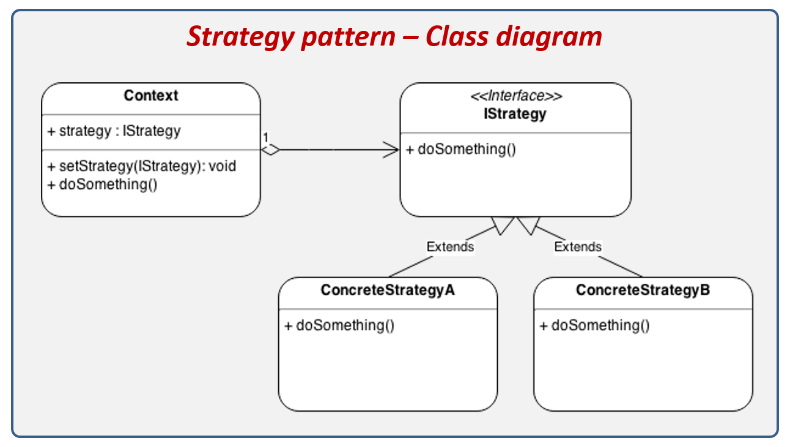 Strategy pattern – Class diagram

Context
+ strategy : IStrategy
+ setStrategy(IStrategy): void
+ doSomething()

1

<<Interface>>
IStrategy
+ doSomething()

Extends

Extends

ConcreteStrategyA
+ doSomething()

ConcreteStrategyB
+ doSomething()